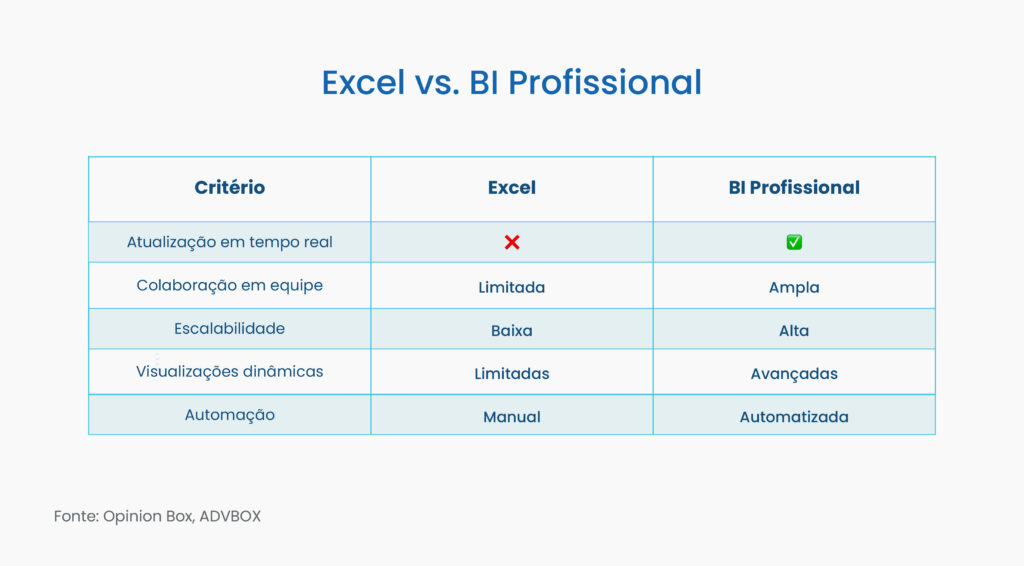 Excel vs. BI Profissional

| Critério | Excel | BI Profissional |
|---|---|---|
| Atualização em tempo real | ❌ | ✅ |
| Colaboração em equipe | Limitada | Ampla |
| Escalabilidade | Baixa | Alta |
| Visualizações dinâmicas | Limitadas | Avançadas |
| Automação | Manual | Automatizada |

Fonte: Opinion Box, ADVBOX